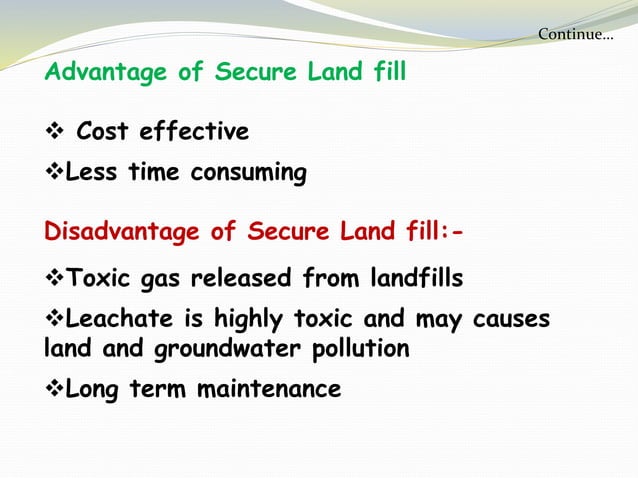 Continue…

Advantage of Secure Land fill

❖ Cost effective

❖Less time consuming

Disadvantage of Secure Land fill:-

❖Toxic gas released from landfills

❖Leachate is highly toxic and may causes land and groundwater pollution

❖Long term maintenance